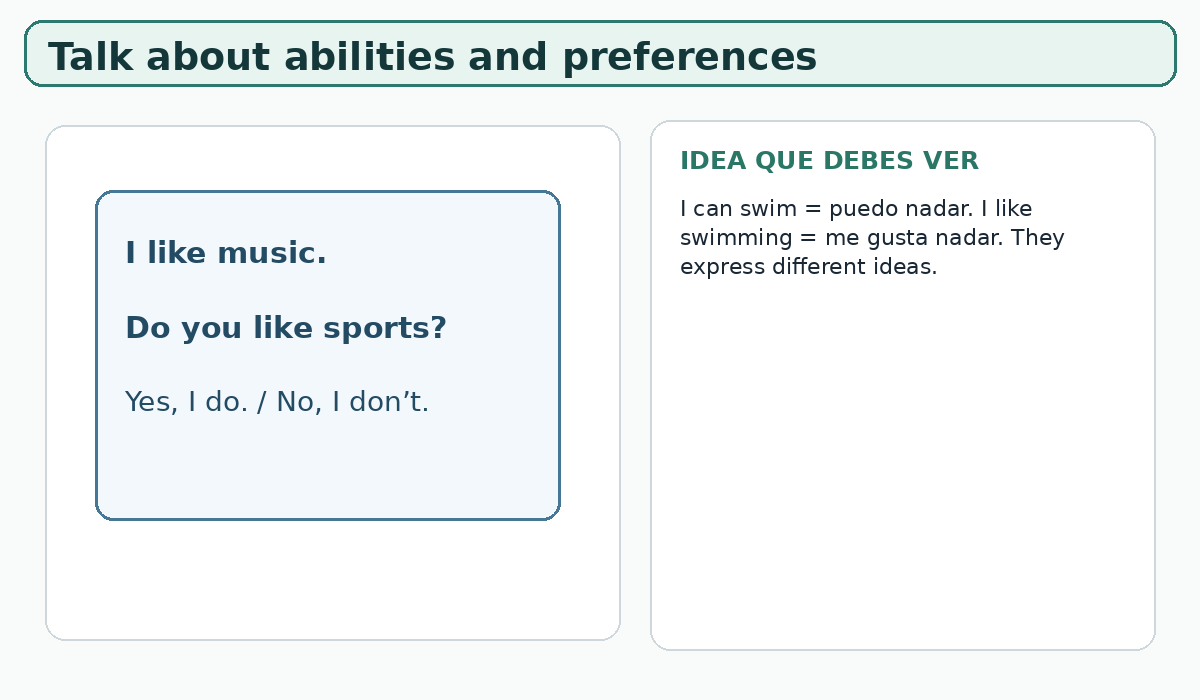 Talk about abilities and preferences

I like music.

Do you like sports?

Yes, I do. / No, I don’t.

IDEA QUE DEBES VER

I can swim = puedo nadar. I like swimming = me gusta nadar. They express different ideas.